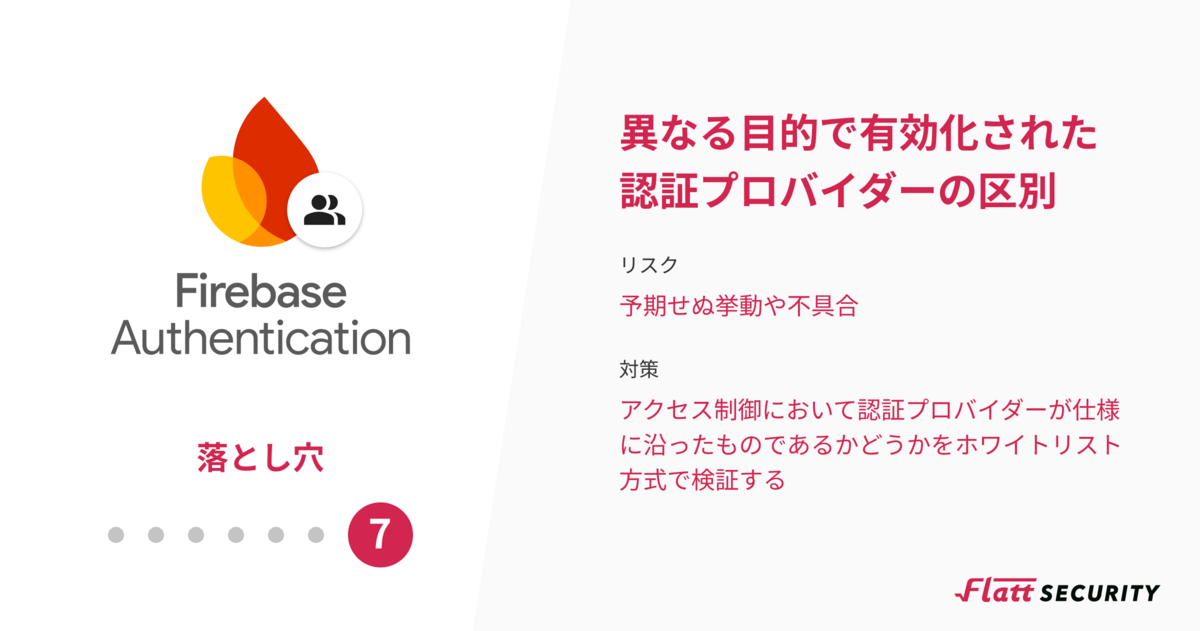 Firebase Authentication

落とし穴

7

異なる目的で有効化された認証プロバイダーの区別

リスク

予期せぬ挙動や不具合

対策

アクセス制御において認証プロバイダーが仕様に沿ったものであるかどうかをホワイトリスト方式で検証する

Flatt SECURITY